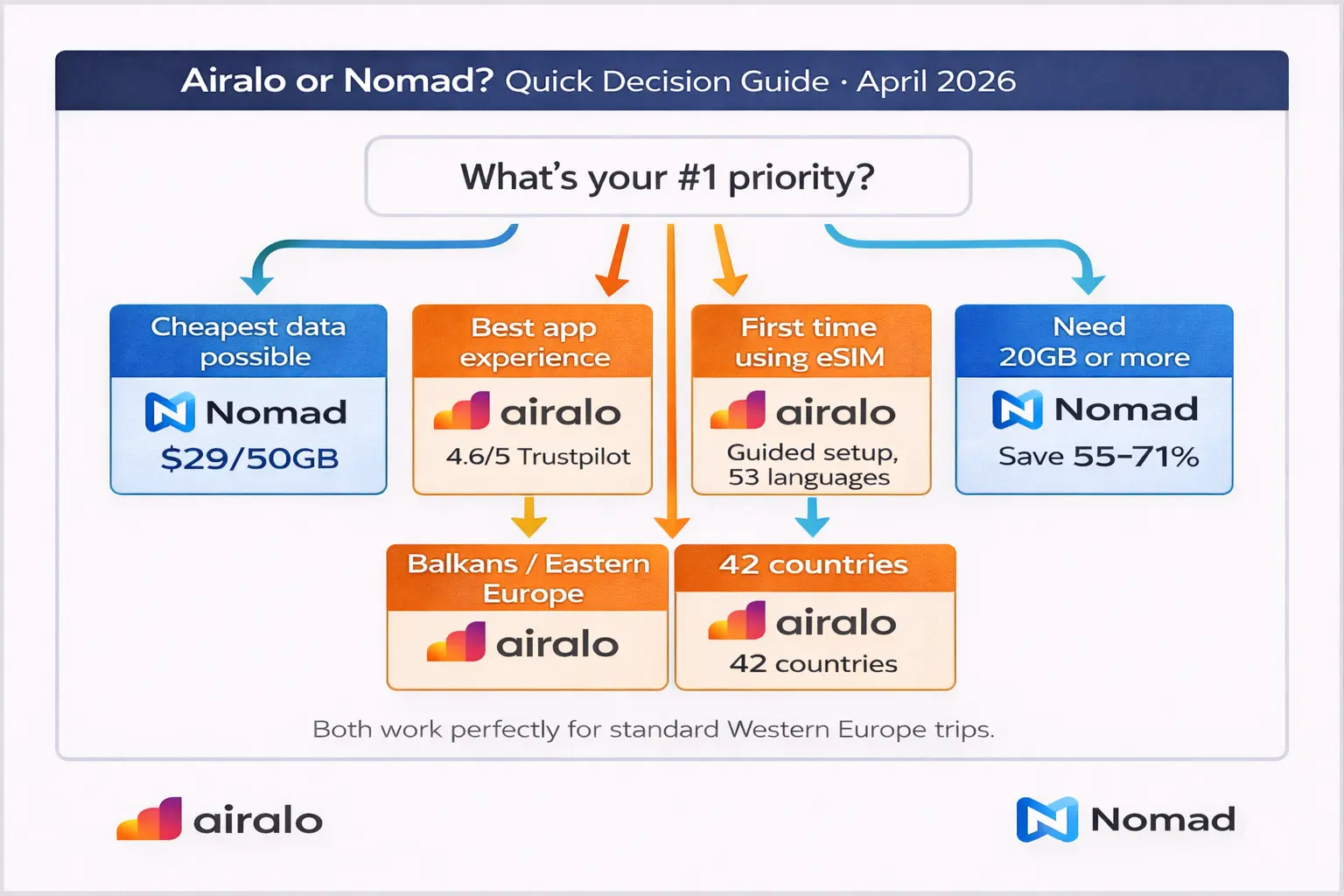 Airalo or Nomad? Quick Decision Guide · April 2026

What's your #1 priority?

Cheapest data possible
Nomad
$29/50GB

Best app experience
airalo
4.6/5 Trustpilot

First time using eSIM
airalo
Guided setup, 53 languages

Need 20GB or more
Nomad
Save 55–71%

Balkans / Eastern Europe
airalo

42 countries
airalo
42 countries

Both work perfectly for standard Western Europe trips.

airalo

Nomad